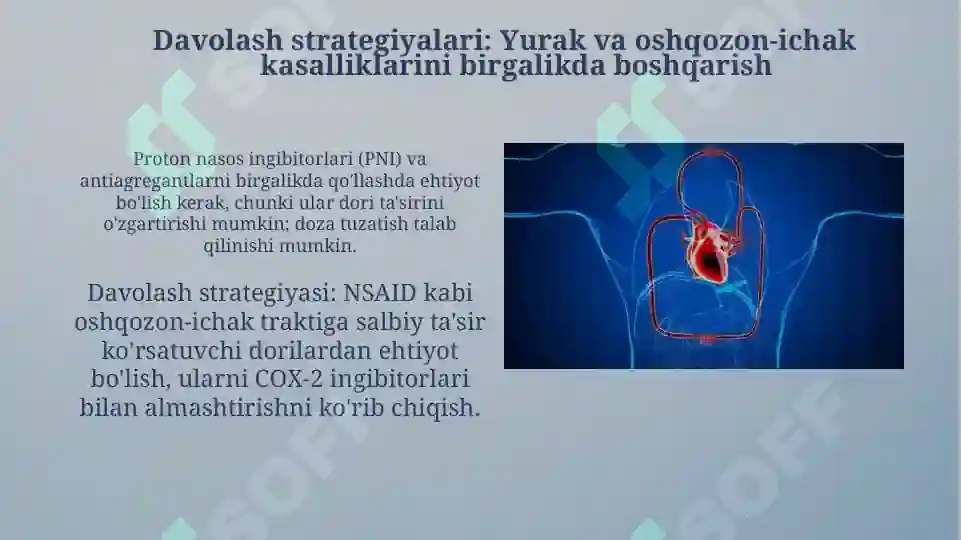 Davolash strategiyalari: Yurak va oshqozon-ichak kasalliklarini birgalikda boshqarish

Proton nasos ingibitorlari (PNI) va antiagregantlarni birgalikda qo'llashda ehtiyot bo'lish kerak, chunki ular dori ta'sirini o'zgartirishi mumkin; doza tuzatish talab qilinishi mumkin.

Davolash strategiyasi: NSAID kabi oshqozon-ichak traktiga salbiy ta'sir ko'rsatuvchi dorilardan ehtiyot bo'lish, ularni COX-2 ingibitorlari bilan almashtirishni ko'rib chiqish.

SOFF
SOFF
SOFF
SOFF